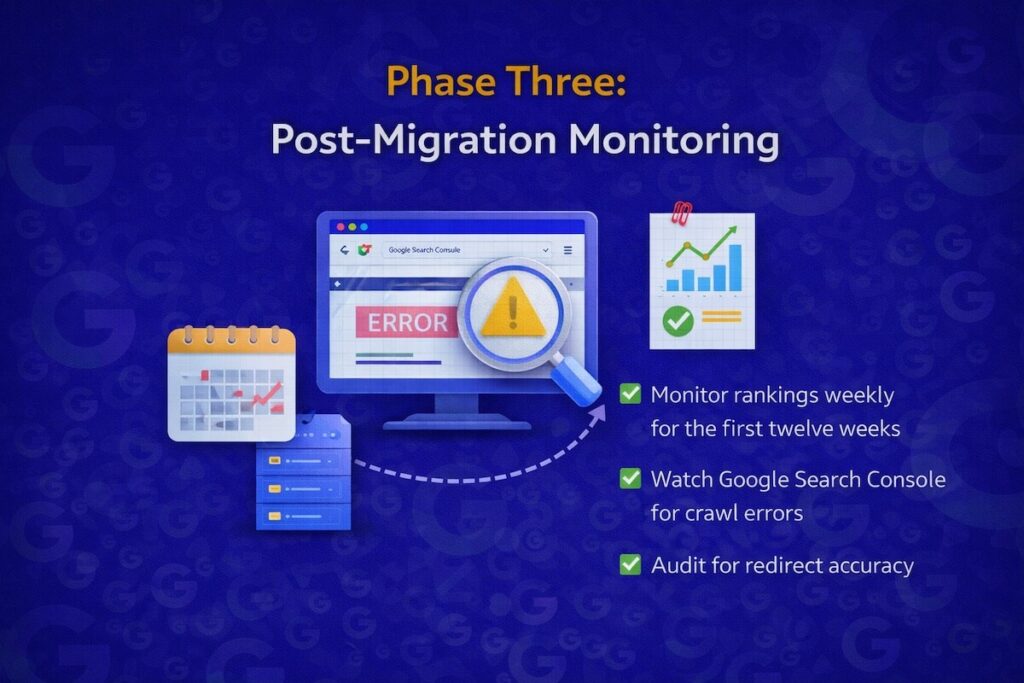 Phase Three:
Post-Migration Monitoring

Google Search Console

ERROR

Monitor rankings weekly for the first twelve weeks

Watch Google Search Console for crawl errors

Audit for redirect accuracy